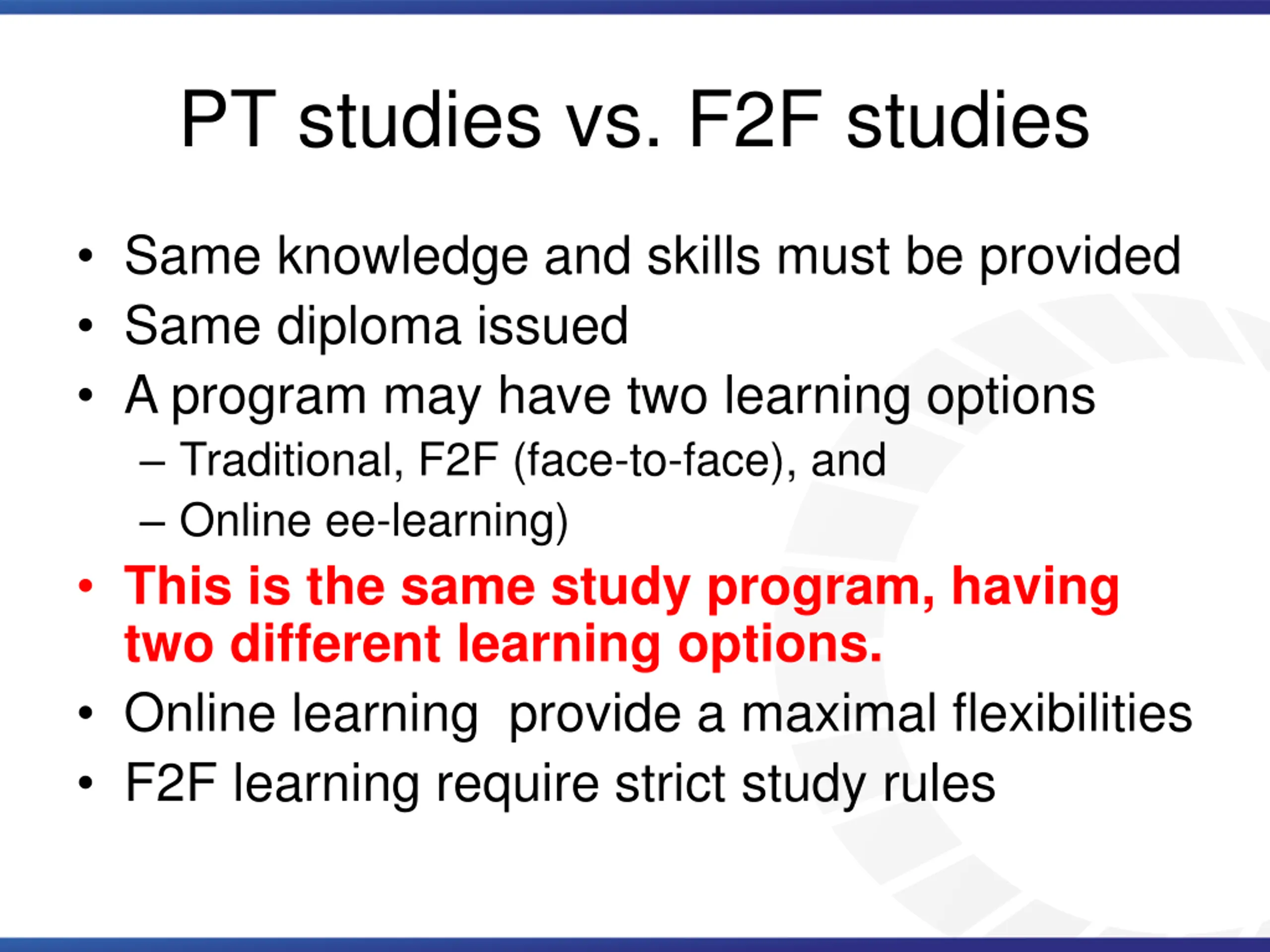 PT studies vs. F2F studies

• Same knowledge and skills must be provided
• Same diploma issued
• A program may have two learning options
  – Traditional, F2F (face-to-face), and
  – Online ee-learning)
• This is the same study program, having two different learning options.
• Online learning  provide a maximal flexibilities
• F2F learning require strict study rules